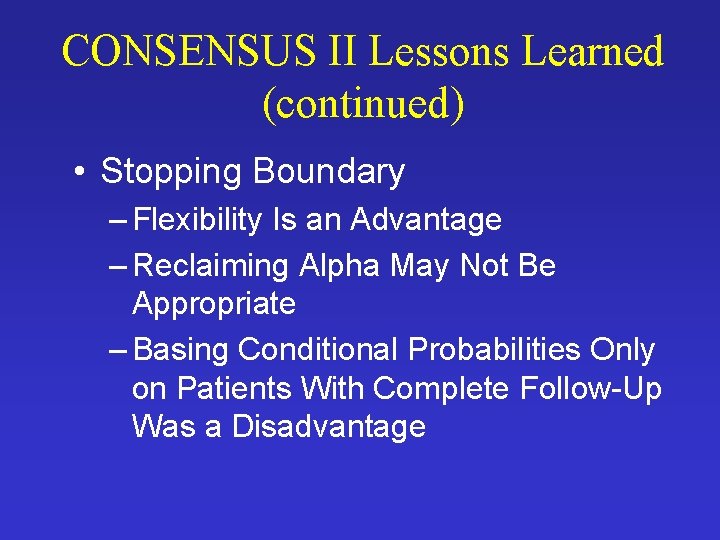 CONSENSUS II Lessons Learned (continued)

• Stopping Boundary
– Flexibility Is an Advantage
– Reclaiming Alpha May Not Be Appropriate
– Basing Conditional Probabilities Only on Patients With Complete Follow-Up Was a Disadvantage